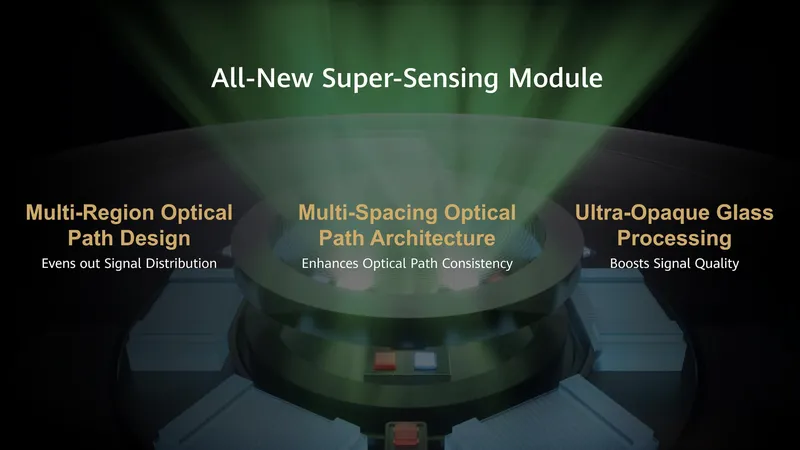 All-New Super-Sensing Module

Multi-Region Optical Path Design
Evens out Signal Distribution

Multi-Spacing Optical Path Architecture
Enhances Optical Path Consistency

Ultra-Opaque Glass Processing
Boosts Signal Quality